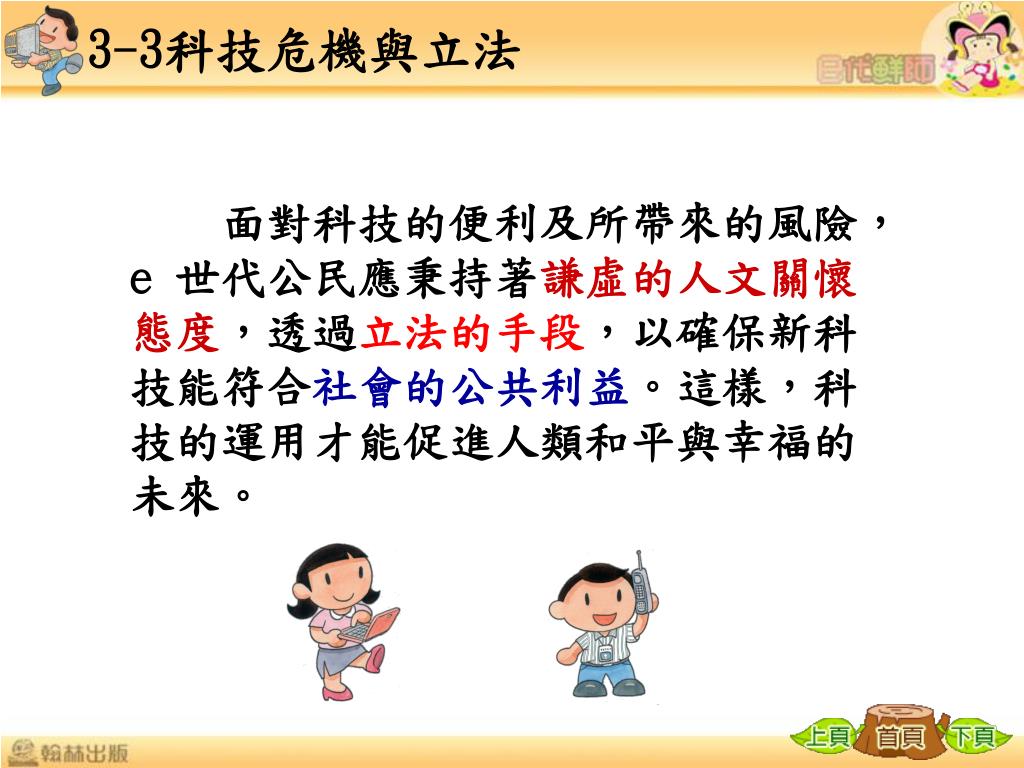 3-3科技危機與立法

E代鮮師

面對科技的便利及所帶來的風險，e 世代公民應秉持著謙虛的人文關懷態度，透過立法的手段，以確保新科技能符合社會的公共利益。這樣，科技的運用才能促進人類和平與幸福的未來。

翰林出版

上頁 首頁 下頁